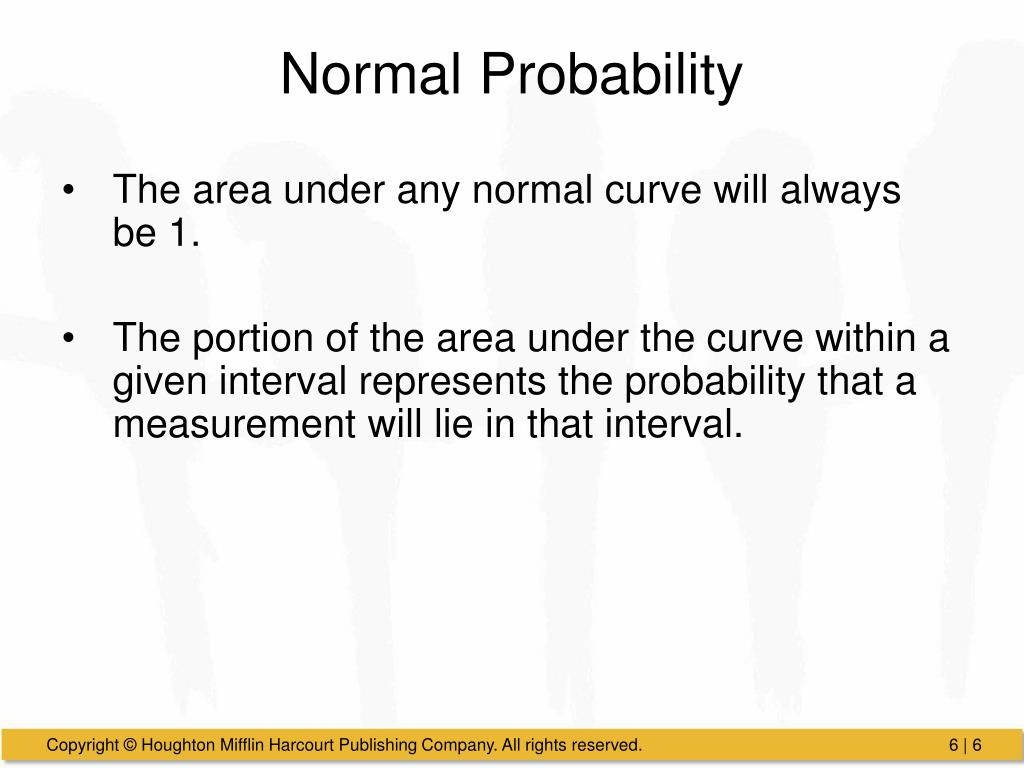 Normal Probability

• The area under any normal curve will always be 1.

• The portion of the area under the curve within a given interval represents the probability that a measurement will lie in that interval.

Copyright © Houghton Mifflin Harcourt Publishing Company. All rights reserved.

6 | 6